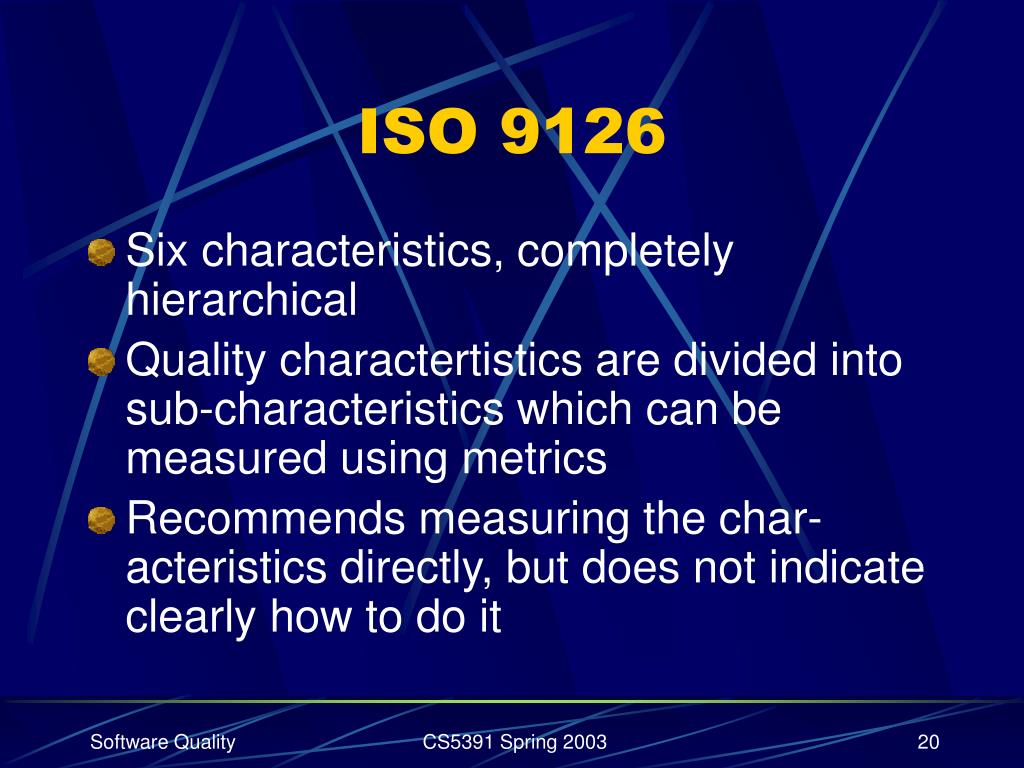 ISO 9126

Six characteristics, completely hierarchical

Quality charactertistics are divided into sub-characteristics which can be measured using metrics

Recommends measuring the characteristics directly, but does not indicate clearly how to do it

Software Quality

CS5391 Spring 2003

20